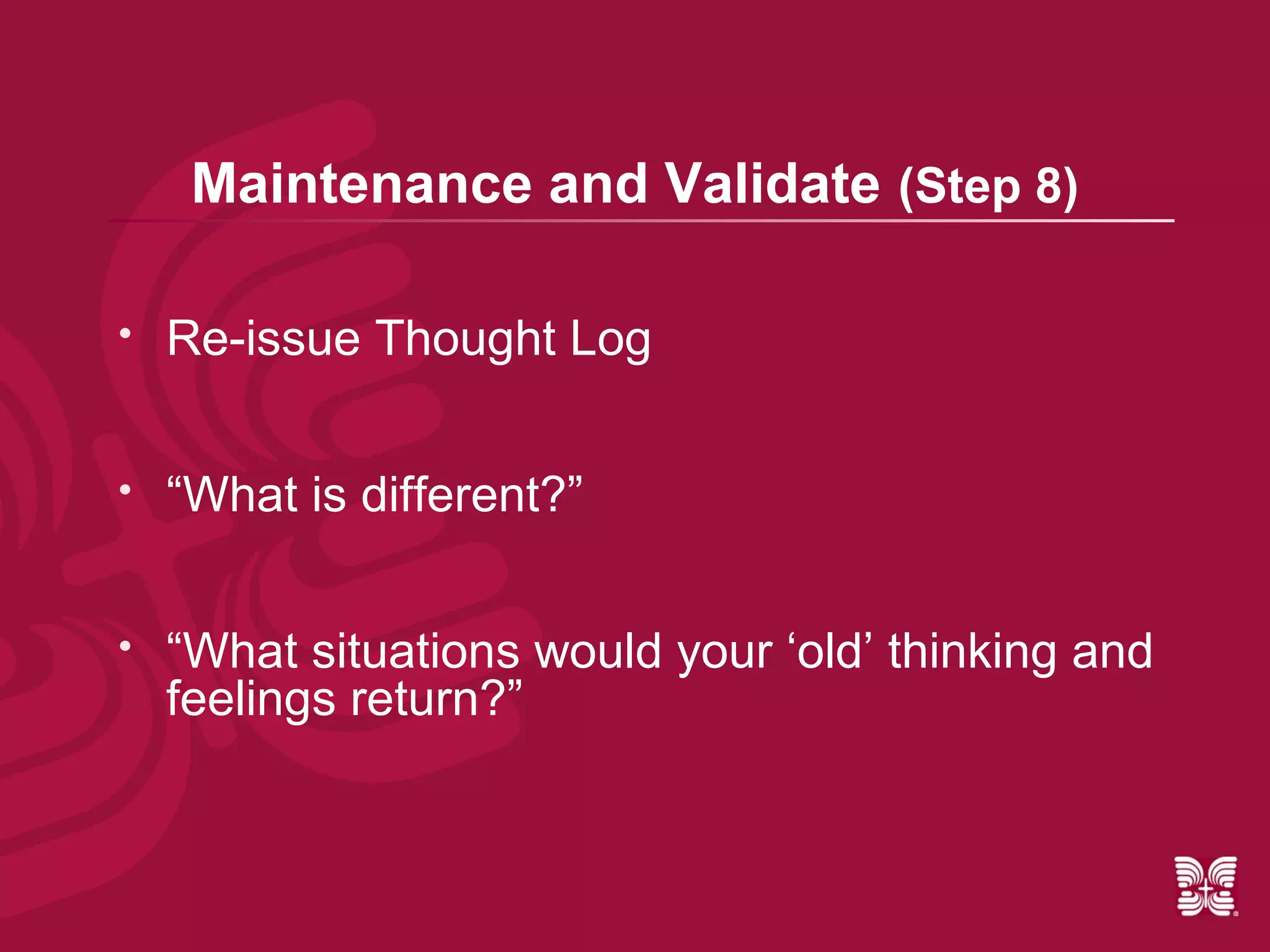 Maintenance and Validate (Step 8)

• Re-issue Thought Log

• “What is different?”

• “What situations would your ‘old’ thinking and feelings return?”